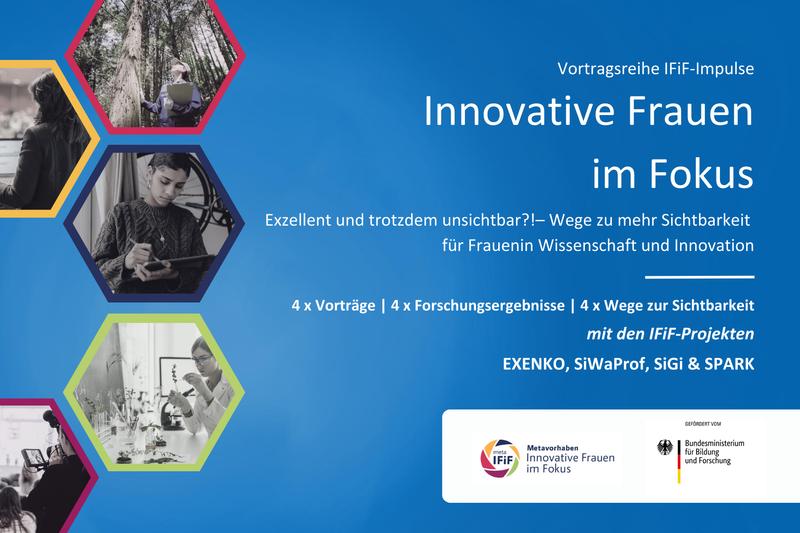 Vortragsreihe IFiF-Impulse

Innovative Frauen im Fokus

Exzellent und trotzdem unsichtbar?!– Wege zu mehr Sichtbarkeit für Frauenin Wissenschaft und Innovation

4 x Vorträge | 4 x Forschungsergebnisse | 4 x Wege zur Sichtbarkeit

mit den IFiF-Projekten

EXENKO, SiWaProf, SiGi & SPARK

meta IFiF

Metavorhaben
Innovative Frauen im Fokus

GEFÖRDERT VOM

Bundesministerium für Bildung und Forschung